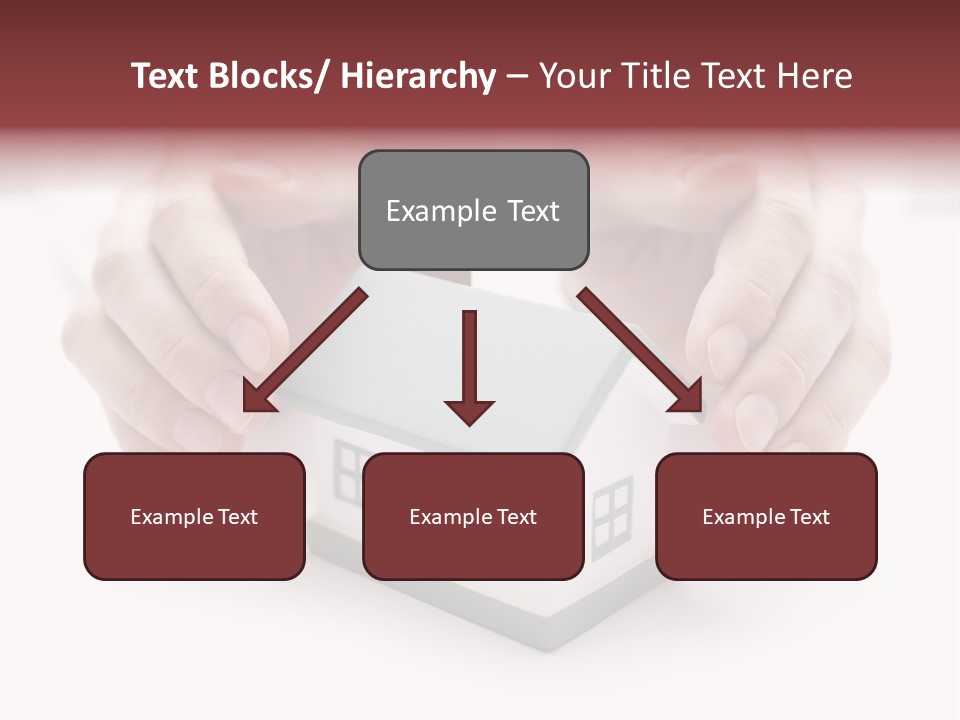 Text Blocks/ Hierarchy – Your Title Text Here

Example Text

Example Text

Example Text

Example Text